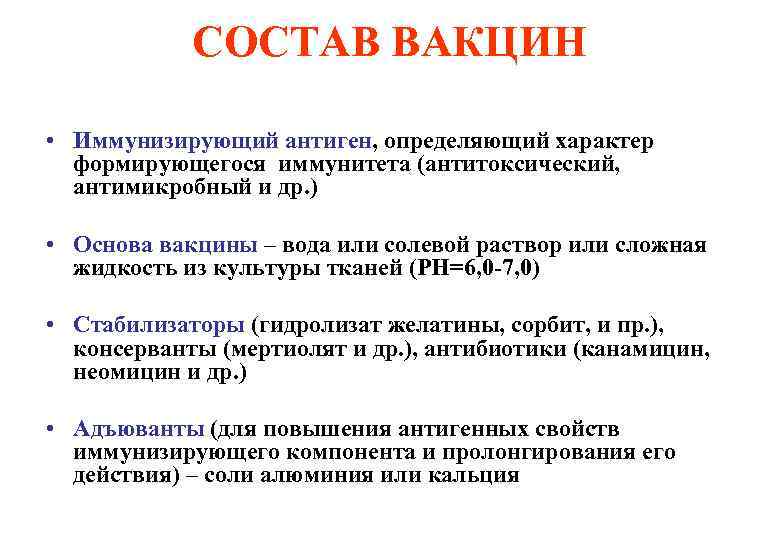 СОСТАВ ВАКЦИН

• Иммунизирующий антиген, определяющий характер формирующегося иммунитета (антитоксический, антимикробный и др.)

• Основа вакцины – вода или солевой раствор или сложная жидкость из культуры тканей (РН=6,0-7,0)

• Стабилизаторы (гидролизат желатины, сорбит, и пр.), консерванты (мертиолят и др.), антибиотики (канамицин, неомицин и др.)

• Адъюванты (для повышения антигенных свойств иммунизирующего компонента и пролонгирования его действия) – соли алюминия или кальция